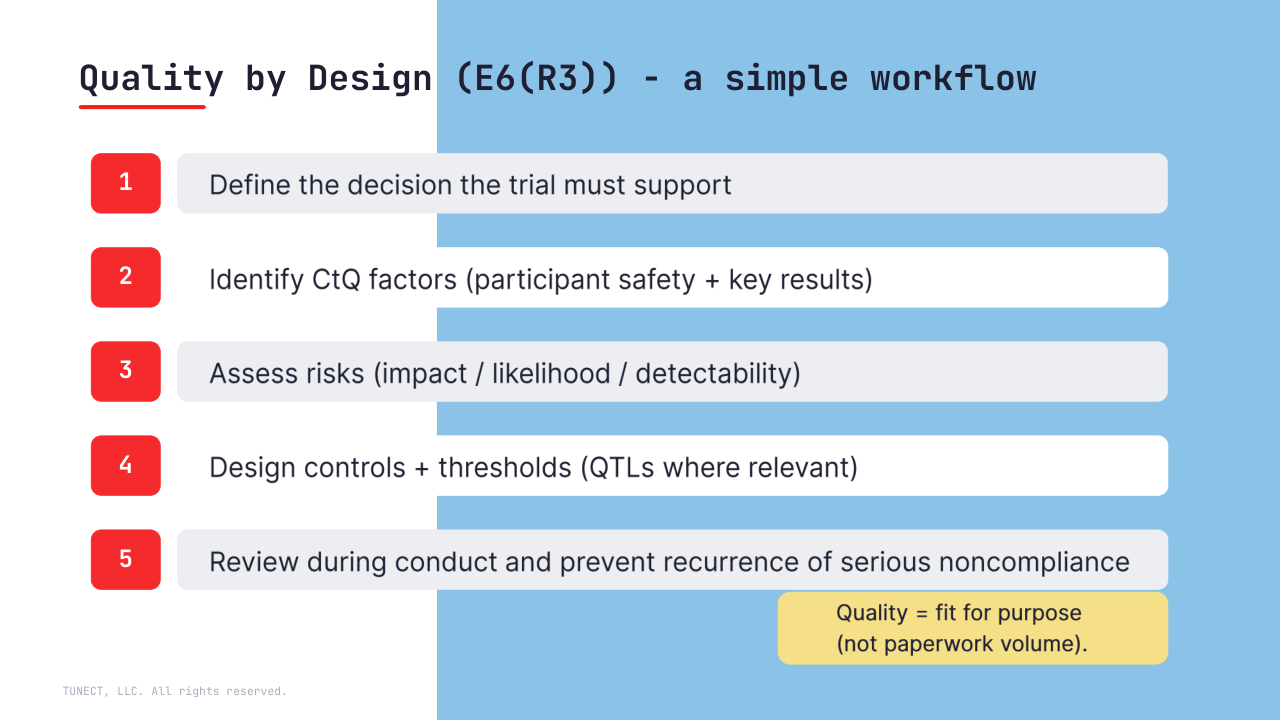 Quality by Design (E6(R3)) - a simple workflow

1 Define the decision the trial must support

2 Identify CtQ factors (participant safety + key results)

3 Assess risks (impact / likelihood / detectability)

4 Design controls + thresholds (QTLs where relevant)

5 Review during conduct and prevent recurrence of serious noncompliance

Quality = fit for purpose (not paperwork volume).

TUNECT, LLC. All rights reserved.